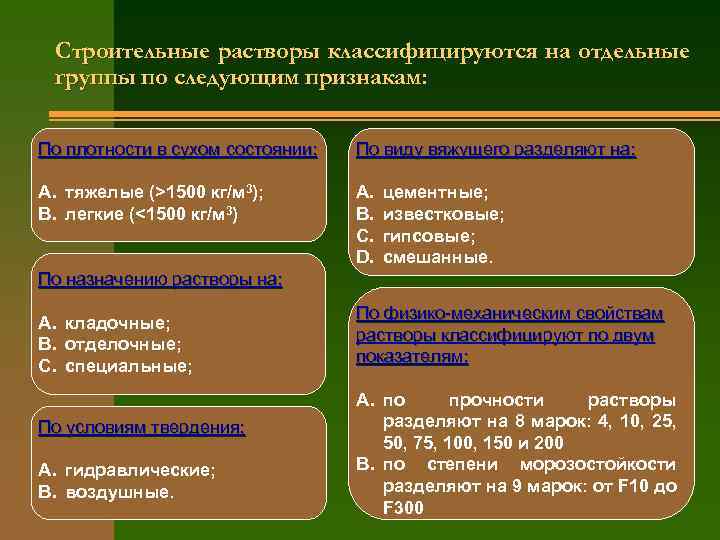 Строительные растворы классифицируются на отдельные группы по следующим признакам:

По плотности в сухом состоянии:

A. тяжелые (>1500 кг/м$^3$);
B. легкие (<1500 кг/м$^3$)

По назначению растворы на:

A. кладочные;
B. отделочные;
C. специальные;

По условиям твердения:

A. гидравлические;
B. воздушные.

По виду вяжущего разделяют на:

A. цементные;
B. известковые;
C. гипсовые;
D. смешанные.

По физико-механическим свойствам растворы классифицируют по двум показателям:

A. по прочности растворы разделяют на 8 марок: 4, 10, 25, 50, 75, 100, 150 и 200
B. по степени морозостойкости разделяют на 9 марок: от F10 до F300